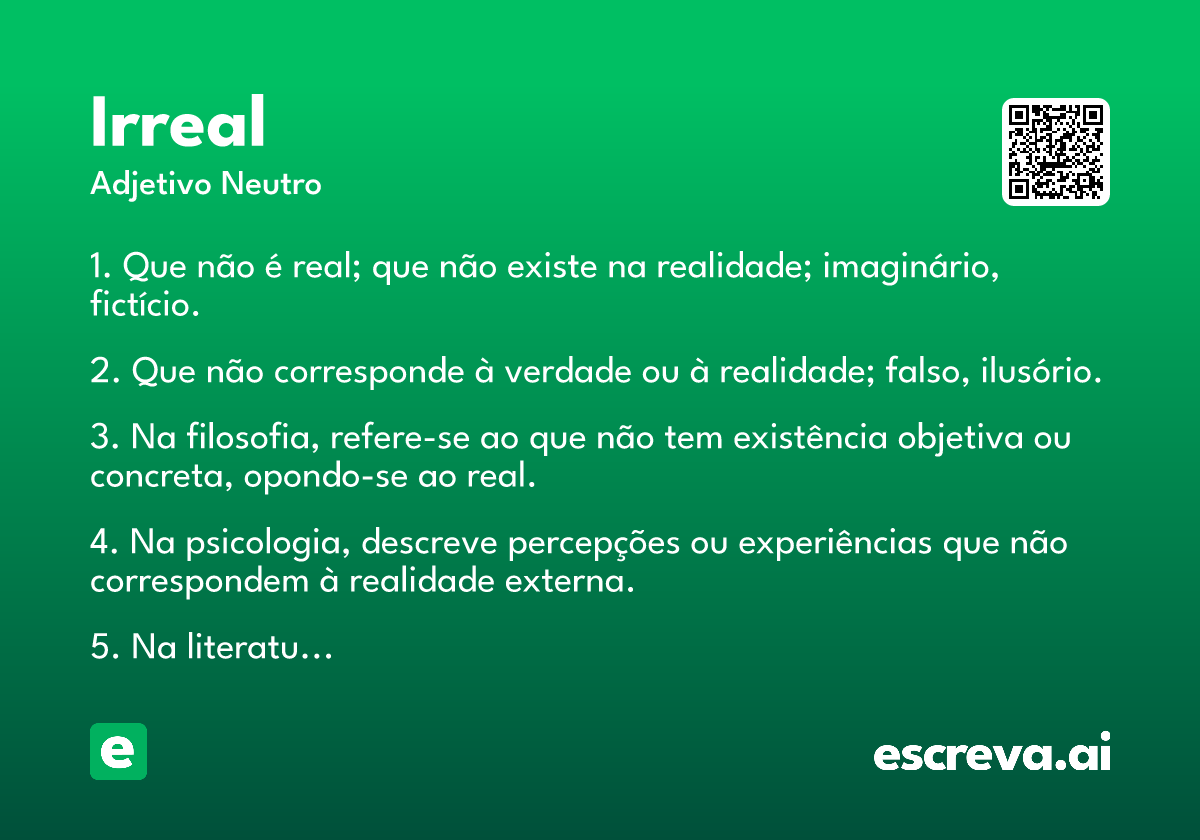 Irreal
Adjetivo Neutro

1. Que não é real; que não existe na realidade; imaginário, fictício.

2. Que não corresponde à verdade ou à realidade; falso, ilusório.

3. Na filosofia, refere-se ao que não tem existência objetiva ou concreta, opondo-se ao real.

4. Na psicologia, descreve percepções ou experiências que não correspondem à realidade externa.

5. Na literatu…

e

escreva.ai